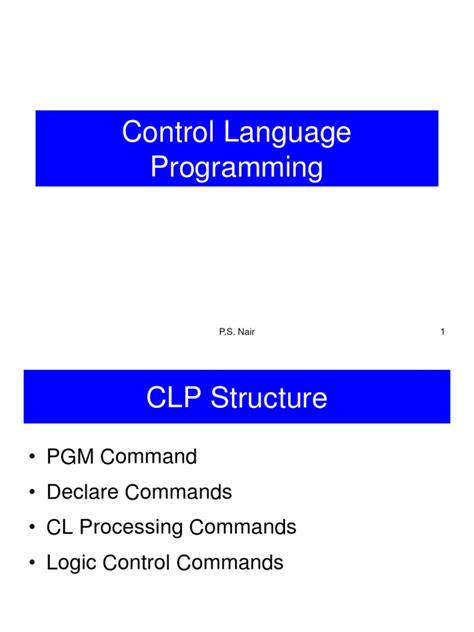 Control Language Programming

P.S. Nair

1

CLP Structure

• PGM Command
• Declare Commands
• CL Processing Commands
• Logic Control Commands